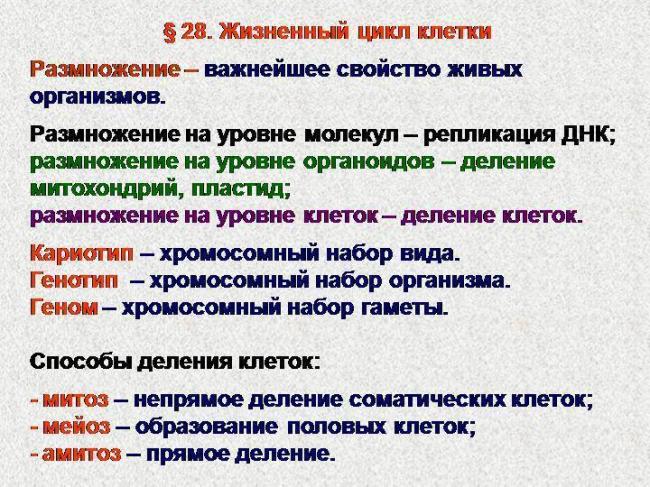 § 28. Жизненный цикл клетки

Размножение – важнейшее свойство живых организмов.

Размножение на уровне молекул – репликация ДНК;
размножение на уровне органоидов – деление митохондрий, пластид;
размножение на уровне клеток – деление клеток.

Кариотип – хромосомный набор вида.
Генотип – хромосомный набор организма.
Геном – хромосомный набор гаметы.

Способы деления клеток:

- митоз – непрямое деление соматических клеток;
- мейоз – образование половых клеток;
- амитоз – прямое деление.